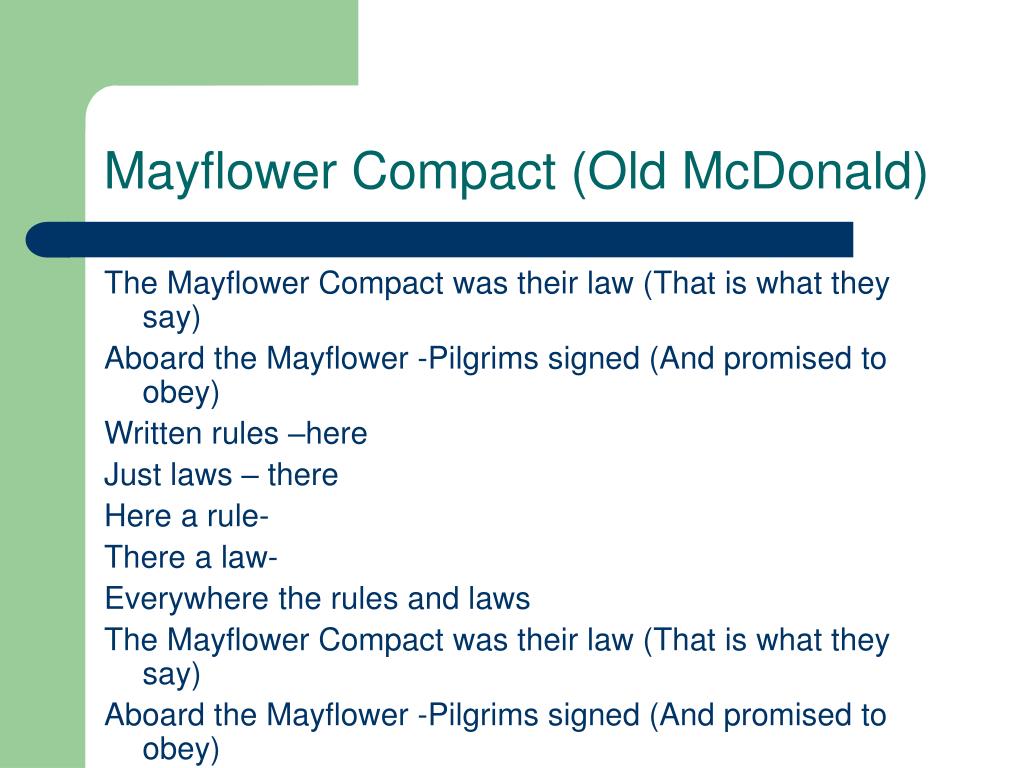 Mayflower Compact (Old McDonald)

The Mayflower Compact was their law (That is what they say)

Aboard the Mayflower -Pilgrims signed (And promised to obey)

Written rules –here

Just laws – there

Here a rule-

There a law-

Everywhere the rules and laws

The Mayflower Compact was their law (That is what they say)

Aboard the Mayflower -Pilgrims signed (And promised to obey)